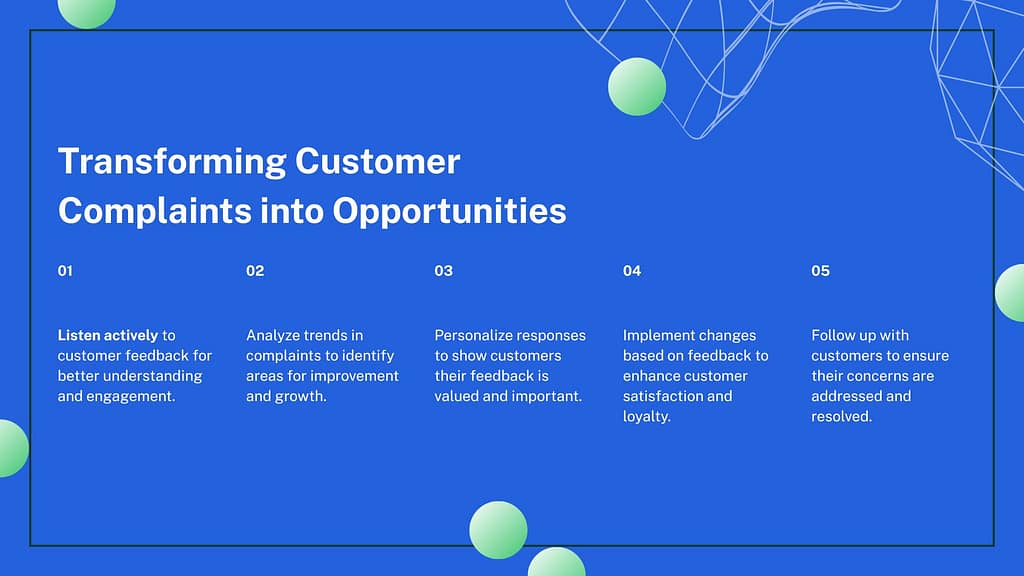 Transforming Customer Complaints into Opportunities

01

Listen actively to customer feedback for better understanding and engagement.

02

Analyze trends in complaints to identify areas for improvement and growth.

03

Personalize responses to show customers their feedback is valued and important.

04

Implement changes based on feedback to enhance customer satisfaction and loyalty.

05

Follow up with customers to ensure their concerns are addressed and resolved.